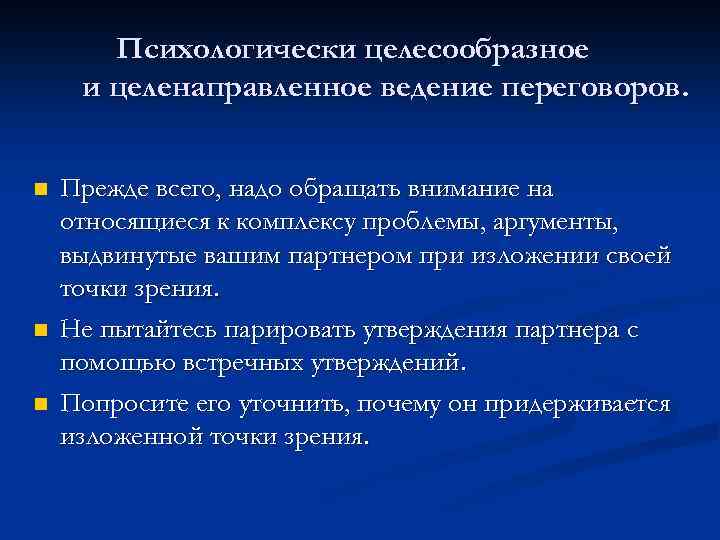 Психологически целесообразное и целенаправленное ведение переговоров.

Прежде всего, надо обращать внимание на относящиеся к комплексу проблемы, аргументы, выдвинутые вашим партнером при изложении своей точки зрения.

Не пытайтесь парировать утверждения партнера с помощью встречных утверждений.

Попросите его уточнить, почему он придерживается изложенной точки зрения.